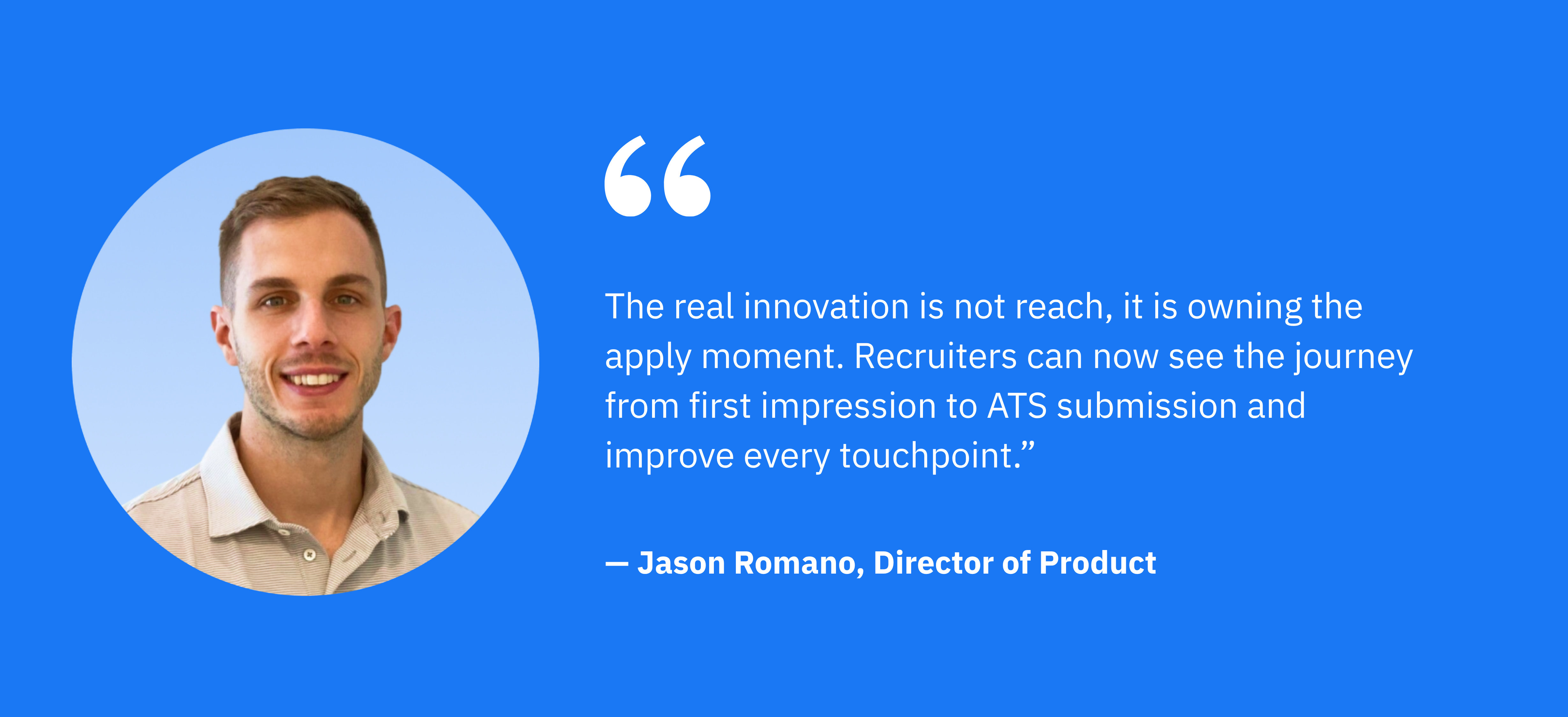 “

The real innovation is not reach, it is owning the apply moment. Recruiters can now see the journey from first impression to ATS submission and improve every touchpoint.”

— Jason Romano, Director of Product